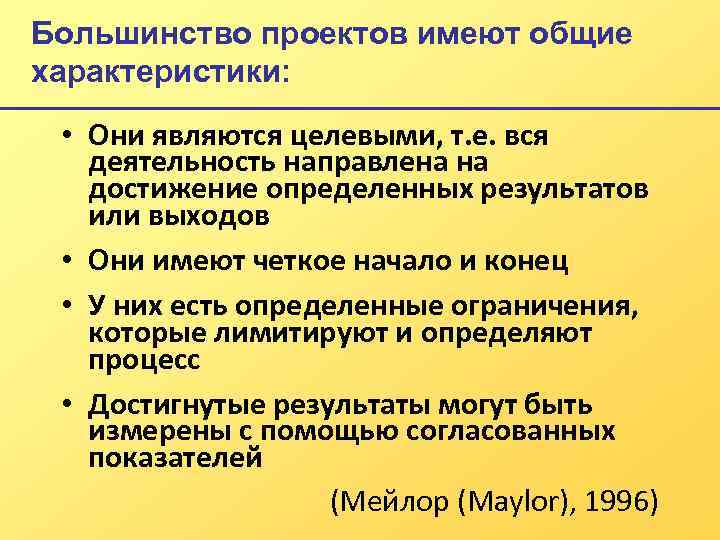 Большинство проектов имеют общие характеристики:

• Они являются целевыми, т.е. вся деятельность направлена на достижение определенных результатов или выходов

• Они имеют четкое начало и конец

• У них есть определенные ограничения, которые лимитируют и определяют процесс

• Достигнутые результаты могут быть измерены с помощью согласованных показателей

(Мейлор (Maylor), 1996)